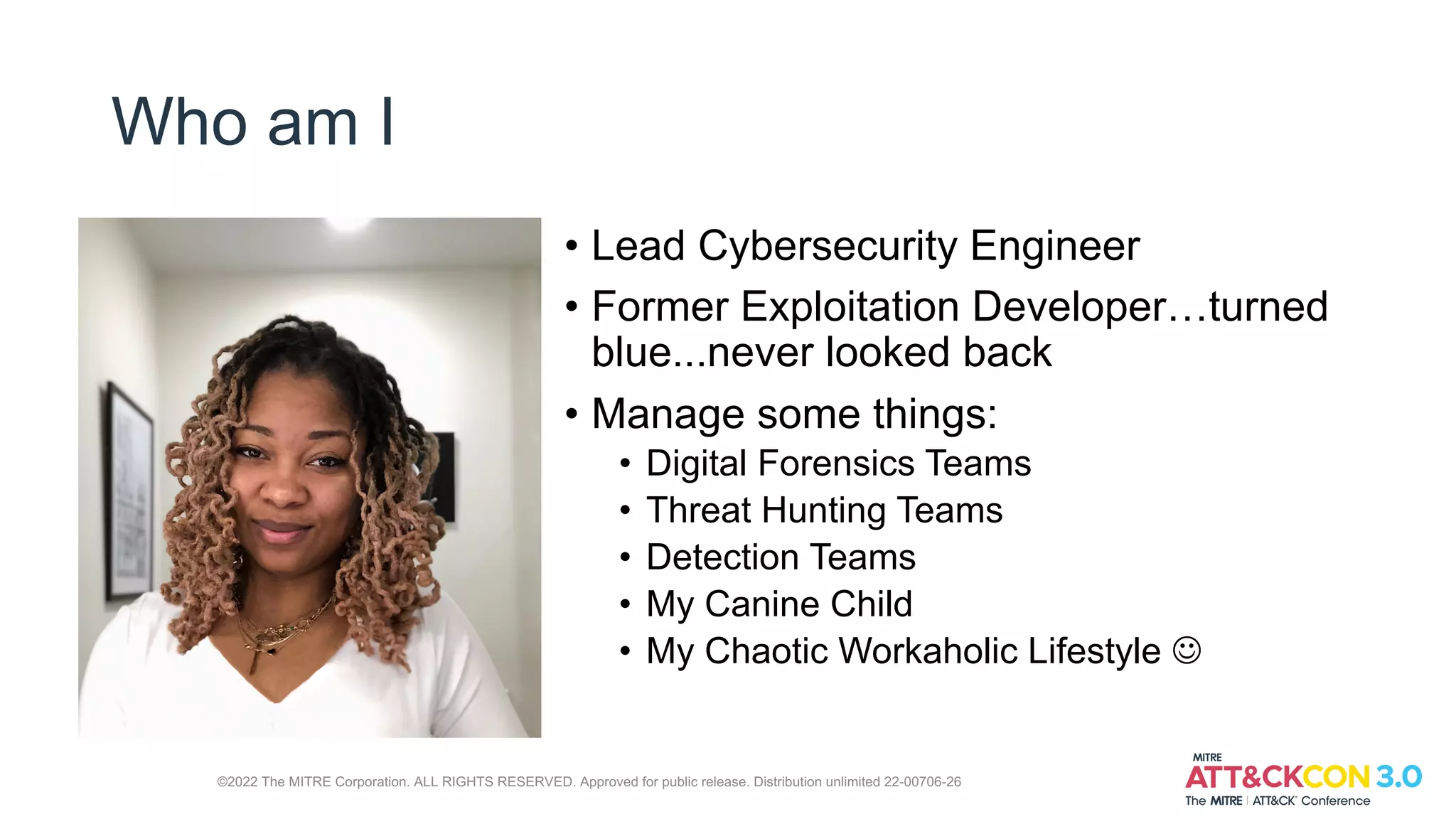 Who am I

• Lead Cybersecurity Engineer
• Former Exploitation Developer…turned blue...never looked back
• Manage some things:
  • Digital Forensics Teams
  • Threat Hunting Teams
  • Detection Teams
  • My Canine Child
  • My Chaotic Workaholic Lifestyle ☺

©2022 The MITRE Corporation. ALL RIGHTS RESERVED. Approved for public release. Distribution unlimited 22-00706-26

MITRE
ATT&CKCON 3.0
The MITRE | ATT&CK Conference